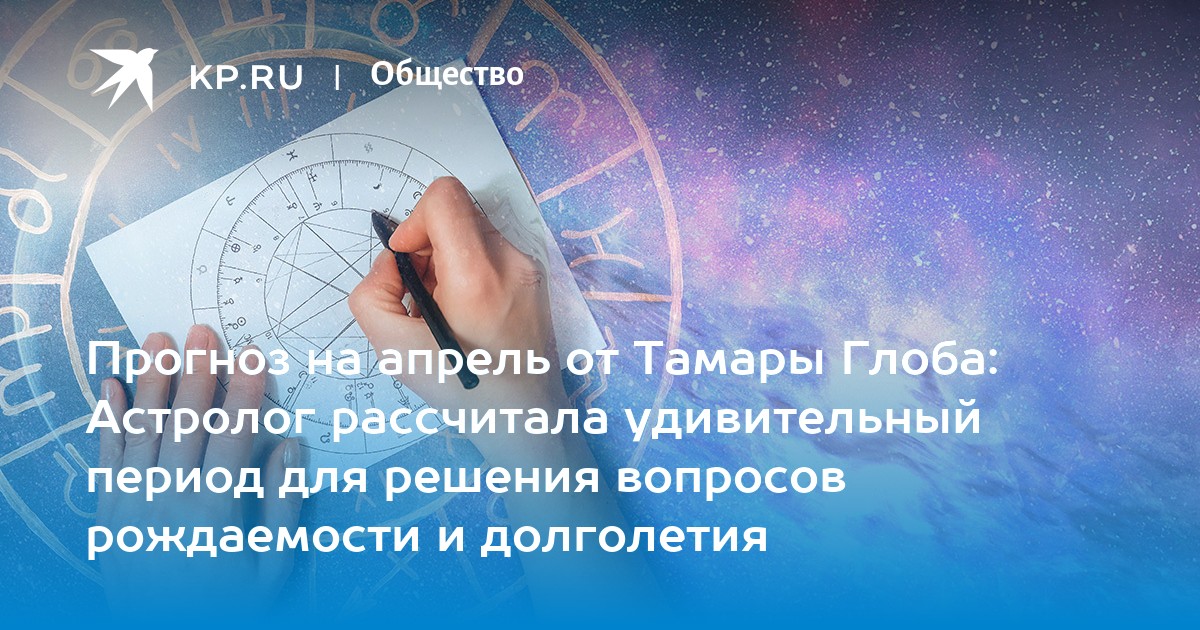 KP.RU | Общество

Прогноз на апрель от Тамары Глоба: Астролог рассчитала удивительный период для решения вопросов рождаемости и долголетия